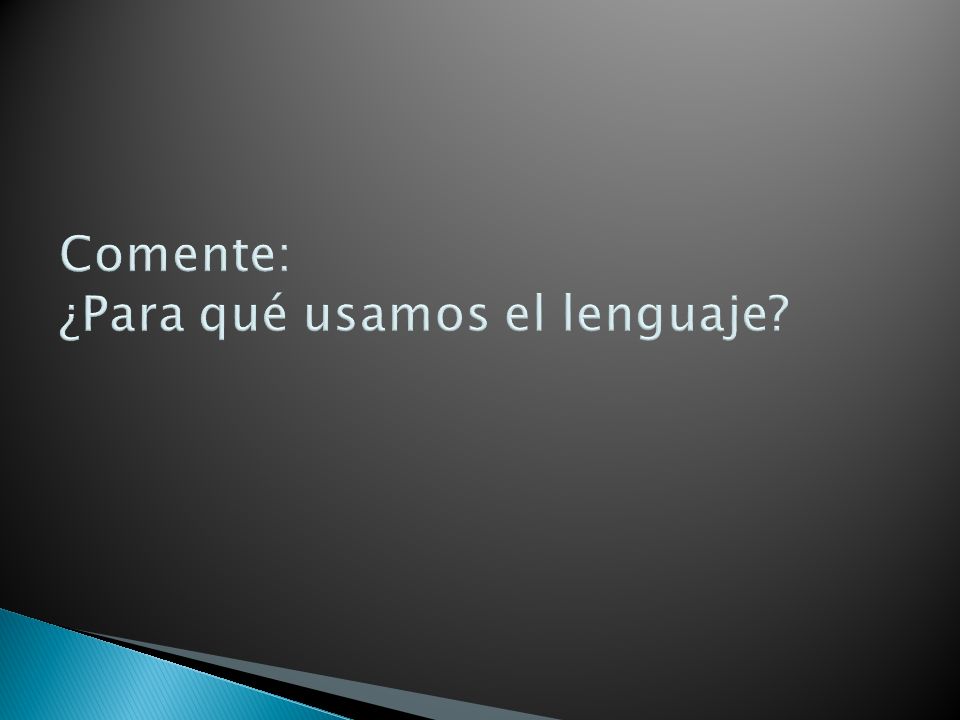 Comente:
¿Para qué usamos el lenguaje?